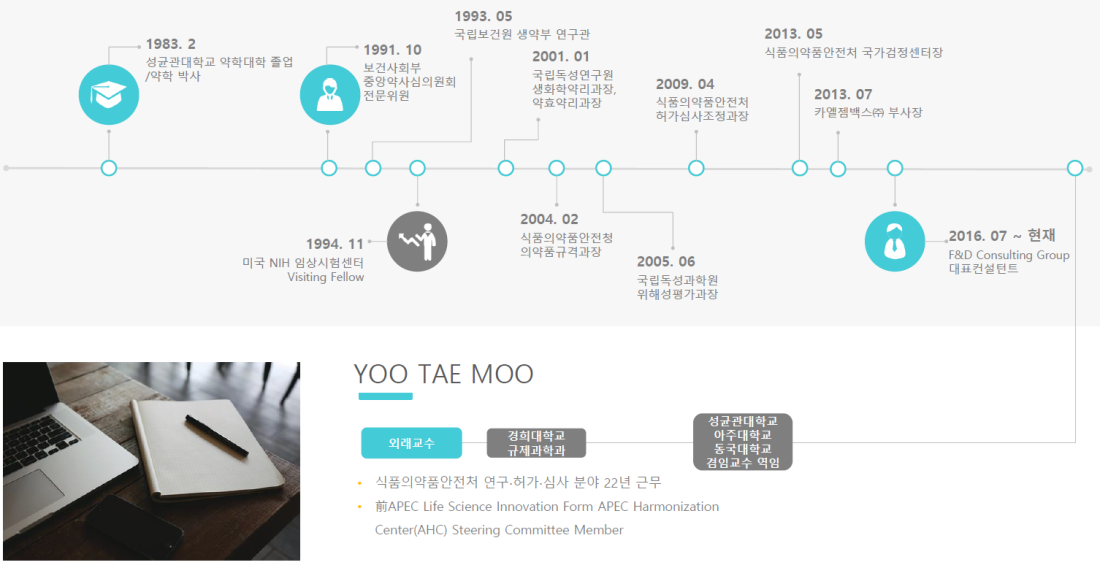 1983. 2
성균관대학교 약학대학 졸업 /약학 박사

1991. 10
보건사회부 중앙약사심의원회 전문위원

1993. 05
국립보건원 생약부 연구관

1994. 11
미국 NIH 임상시험센터 Visiting Fellow

2001. 01
국립독성연구원 생화학약리과장, 약효약리과장

2004. 02
식품의약품안전청 의약품규격과장

2005. 06
국립독성과학원 위해성평가과장

2009. 04
식품의약품안전처 허가심사조정과장

2013. 05
식품의약품안전처 국가검정센터장

2013. 07
카엘젬백스㈜ 부사장

2016. 07 ~ 현재
F&D Consulting Group 대표컨설턴트

YOO TAE MOO

외래교수

경희대학교 규제과학과

성균관대학교 아주대학교 동국대학교 겸임교수 역임

• 식품의약품안전처 연구·허가·심사 분야 22년 근무
• 前APEC Life Science Innovation Form APEC Harmonization Center(AHC) Steering Committee Member